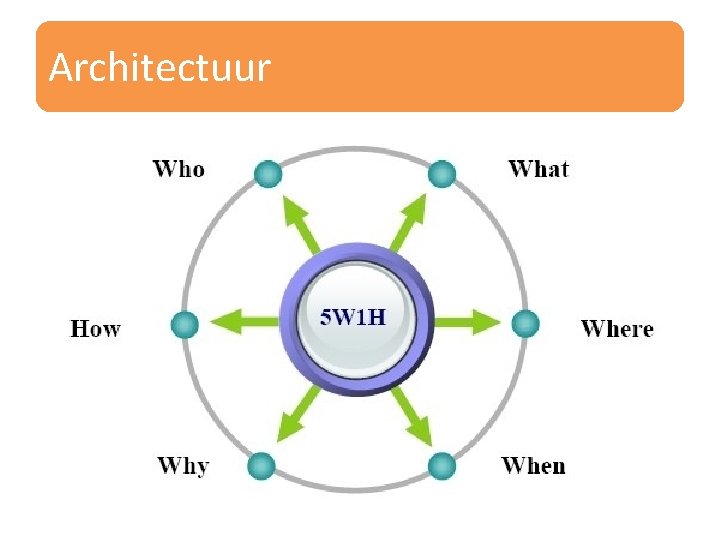 Architectuur

Who

What

How

5W1H

Where

Why

When